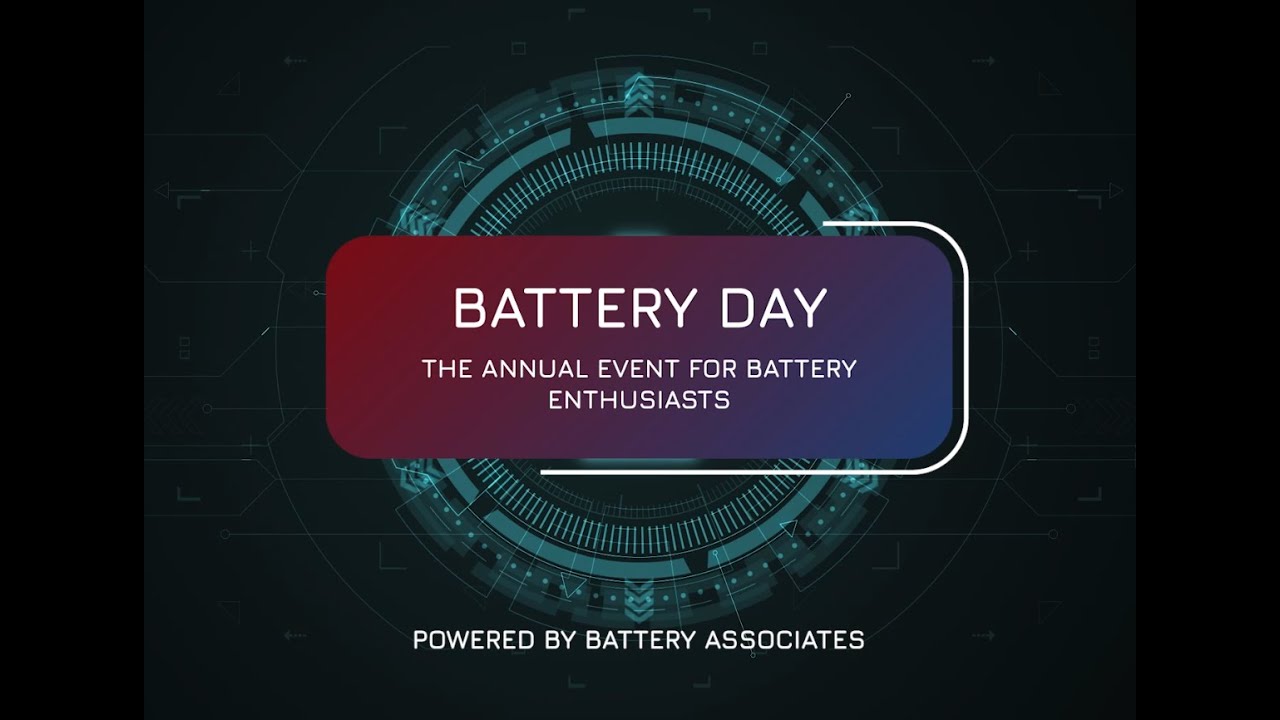 BATTERY DAY

THE ANNUAL EVENT FOR BATTERY ENTHUSIASTS

POWERED BY BATTERY ASSOCIATES